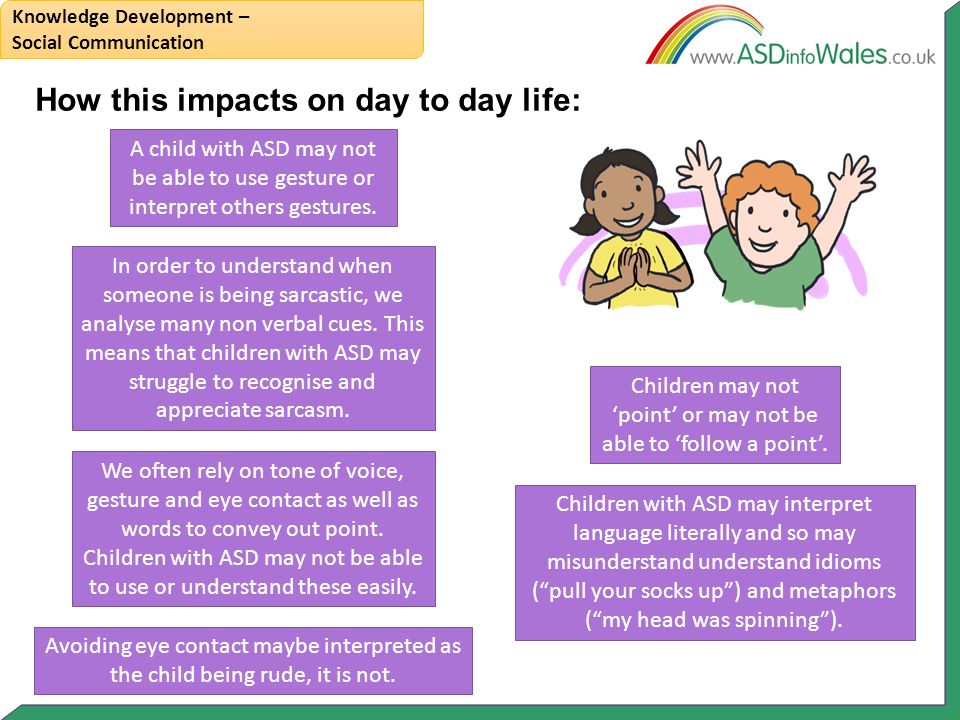 Knowledge Development – Social Communication

www.ASDinfoWales.co.uk

How this impacts on day to day life:

A child with ASD may not be able to use gesture or interpret others gestures.

In order to understand when someone is being sarcastic, we analyse many non verbal cues. This means that children with ASD may struggle to recognise and appreciate sarcasm.

We often rely on tone of voice, gesture and eye contact as well as words to convey out point. Children with ASD may not be able to use or understand these easily.

Avoiding eye contact maybe interpreted as the child being rude, it is not.

Children may not 'point' or may not be able to 'follow a point'.

Children with ASD may interpret language literally and so may misunderstand understand idioms ("pull your socks up") and metaphors ("my head was spinning").